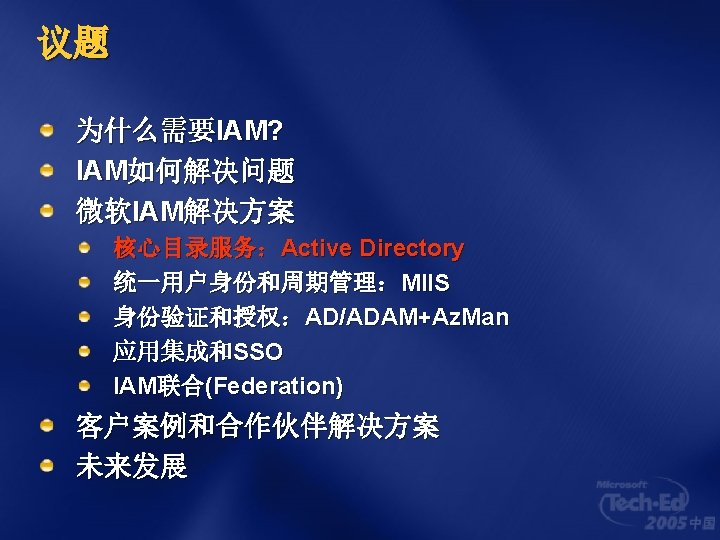 议题

为什么需要IAM?
IAM如何解决问题
微软IAM解决方案
核心目录服务：Active Directory
统一用户身份和周期管理：MIIS
身份验证和授权：AD/ADAM+AzMan
应用集成和SSO
IAM联合(Federation)
客户案例和合作伙伴解决方案
未来发展

Microsoft Tech·Ed 2005 中国